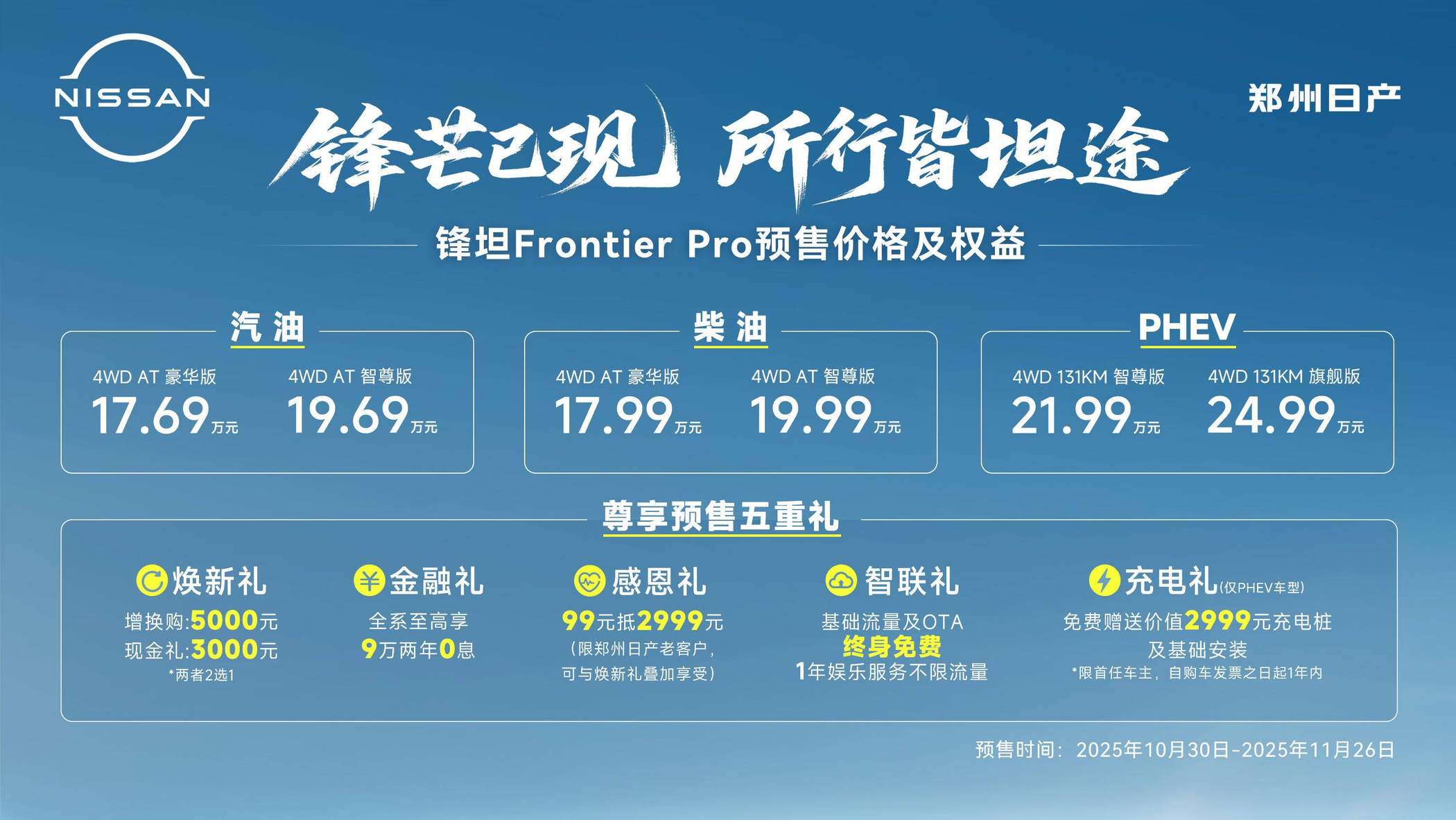 NISSAN

郑州日产

锋芒已现 所行皆坦途

锋坦Frontier Pro预售价格及权益

汽油

4WD AT 豪华版
17.69万元

4WD AT 智尊版
19.69万元

柴油

4WD AT 豪华版
17.99万元

4WD AT 智尊版
19.99万元

PHEV

4WD 131KM 智尊版
21.99万元

4WD 131KM 旗舰版
24.99万元

尊享预售五重礼

焕新礼
增换购:5000元
现金礼:3000元
*两者2选1

金融礼
全系至高享
9万两年0息

感恩礼
99元抵2999元
(限郑州日产老客户,
可与焕新礼叠加享受)

智联礼
基础流量及OTA
终身免费
1年娱乐服务不限流量

充电礼(仅PHEV车型)
免费赠送价值2999元充电桩
及基础安装
*限首任车主,自购车发票之日起1年内

预售时间:2025年10月30日-2025年11月26日